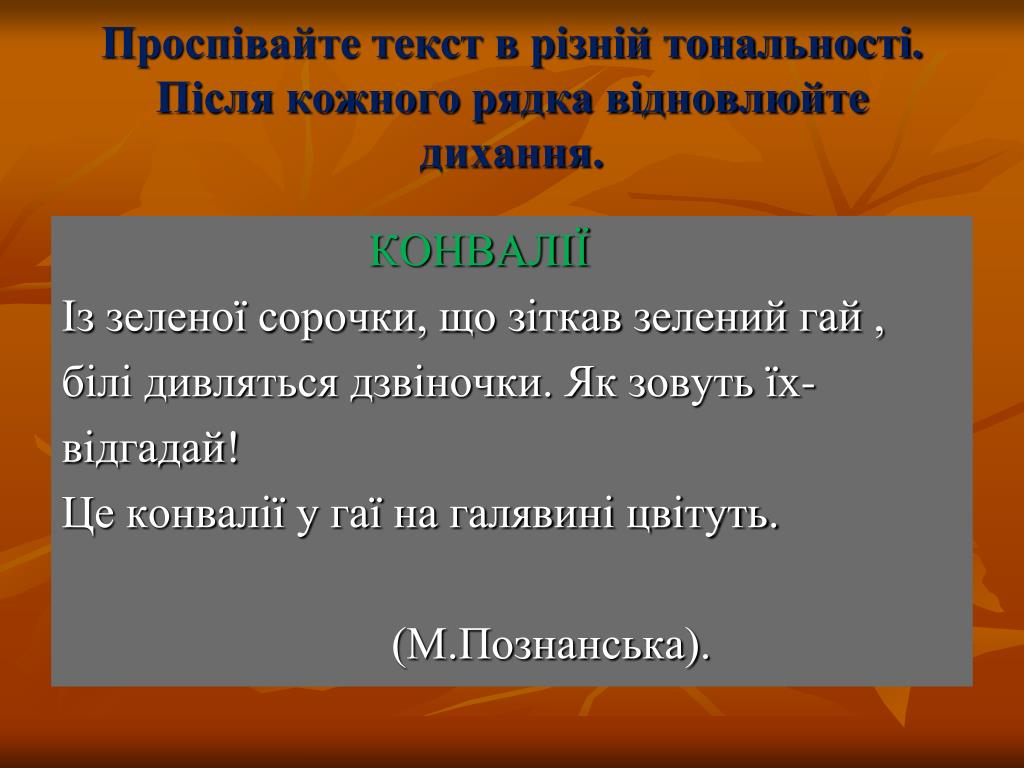 Проспівайте текст в різній тональності. Після кожного рядка відновлюйте дихання.

КОНВАЛІЇ

Із зеленої сорочки, що зіткав зелений гай , білі дивляться дзвіночки. Як зовуть їх- відгадай!
Це конвалії у гаї на галявині цвітуть.

(М.Познанська).